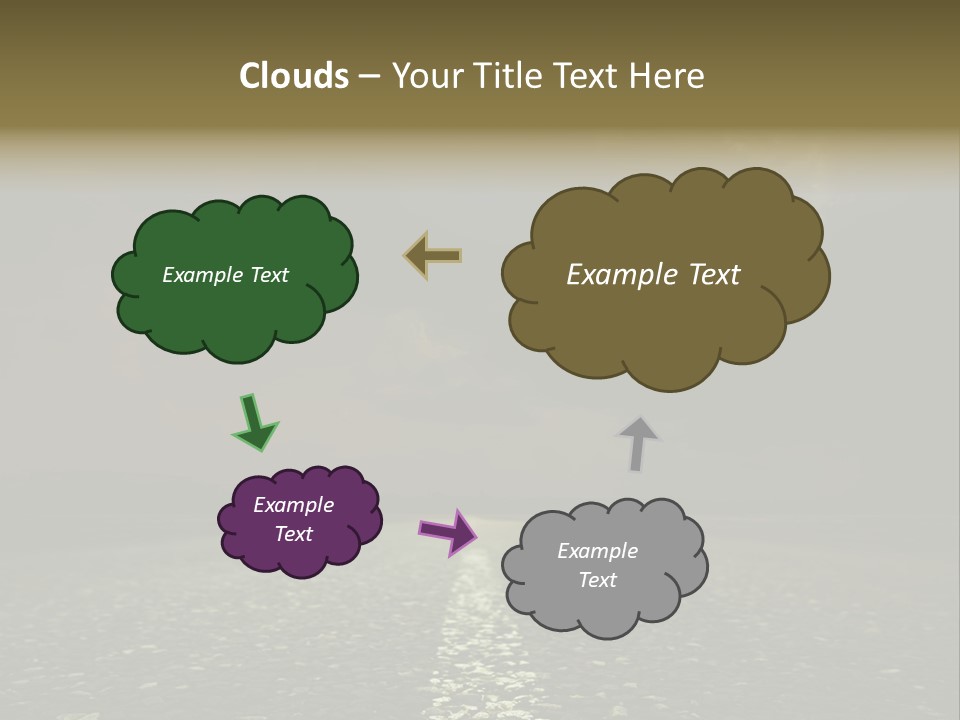 Clouds – Your Title Text Here

Example Text

Example Text

Example Text

Example Text